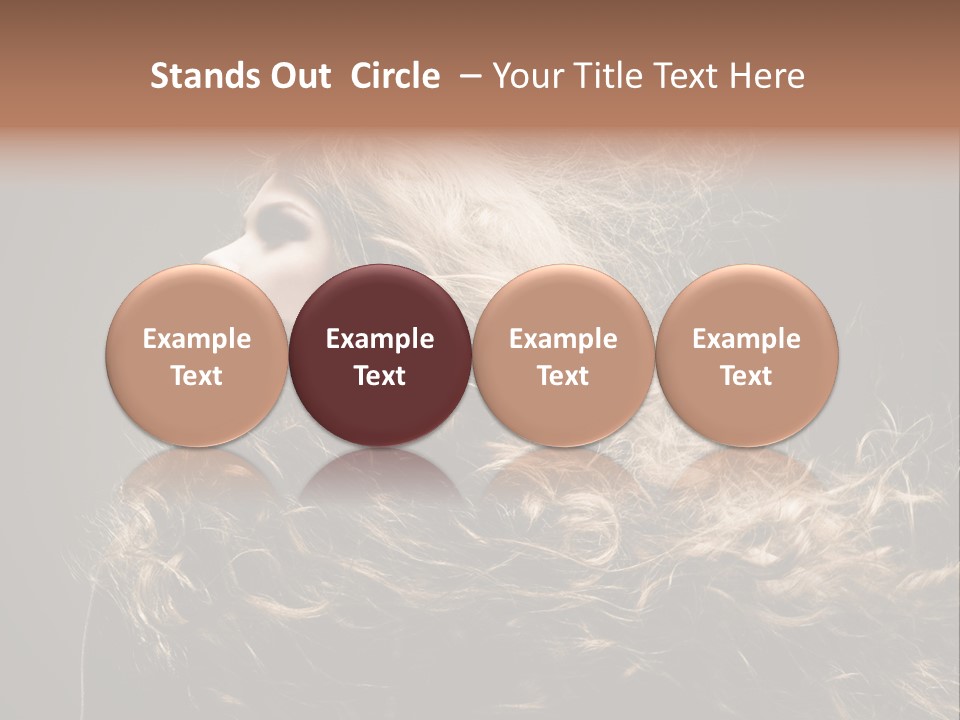 Stands Out Circle – Your Title Text Here

Example Text

Example Text

Example Text

Example Text